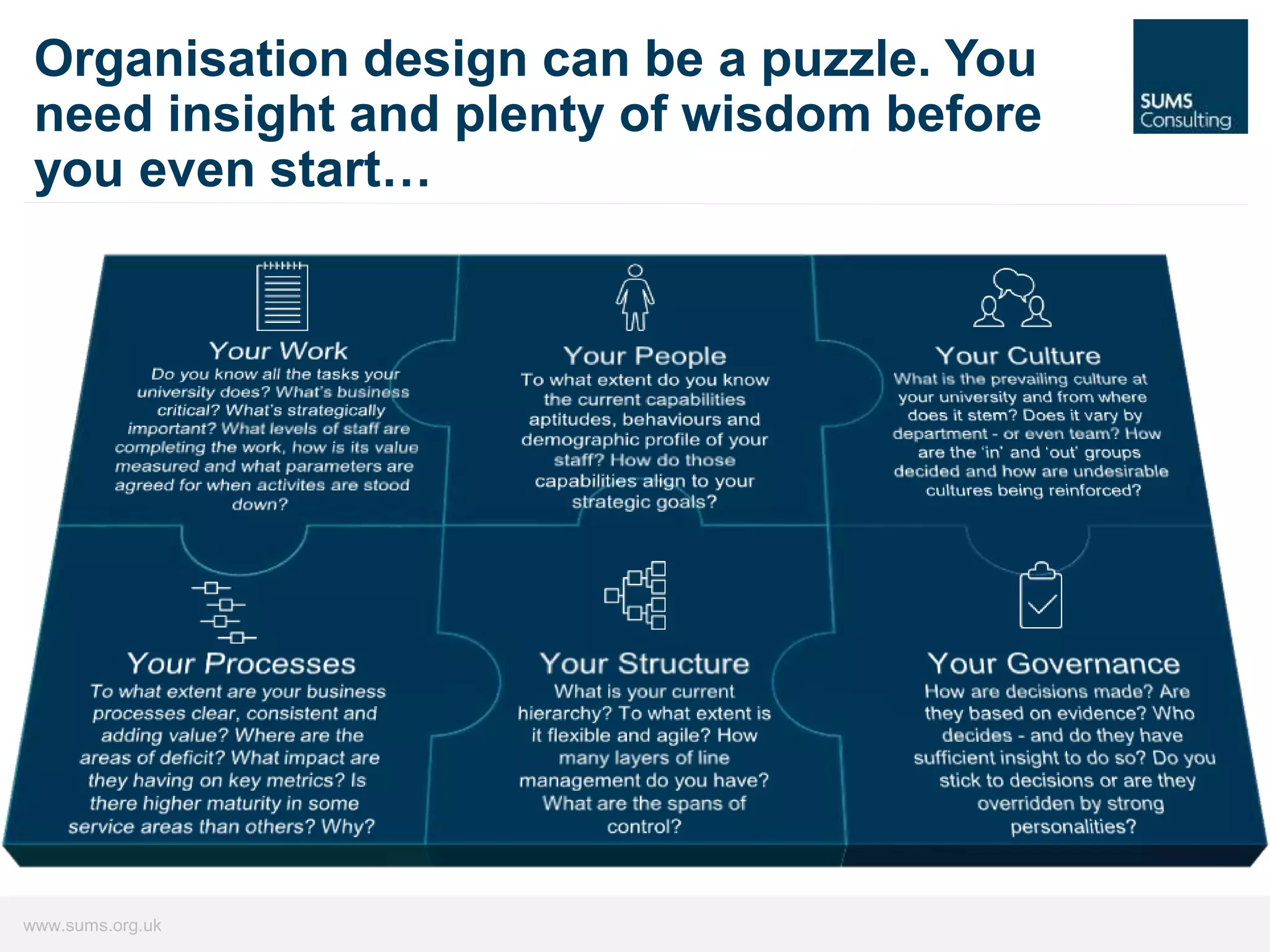 Organisation design can be a puzzle. You need insight and plenty of wisdom before you even start…

SUMS Consulting

Your Work
Do you know all the tasks your university does? What's business critical? What's strategically important? What levels of staff are completing the work, how is its value measured and what parameters are agreed for when activites are stood down?

Your People
To what extent do you know the current capabilities aptitudes, behaviours and demographic profile of your staff? How do those capabilities align to your strategic goals?

Your Culture
What is the prevailing culture at your university and from where does it stem? Does it vary by department - or even team? How are the 'in' and 'out' groups decided and how are undesirable cultures being reinforced?

Your Processes
To what extent are your business processes clear, consistent and adding value? Where are the areas of deficit? What impact are they having on key metrics? Is there higher maturity in some service areas than others? Why?

Your Structure
What is your current hierarchy? To what extent is it flexible and agile? How many layers of line management do you have? What are the spans of control?

Your Governance
How are decisions made? Are they based on evidence? Who decides - and do they have sufficient insight to do so? Do you stick to decisions or are they overridden by strong personalities?

www.sums.org.uk